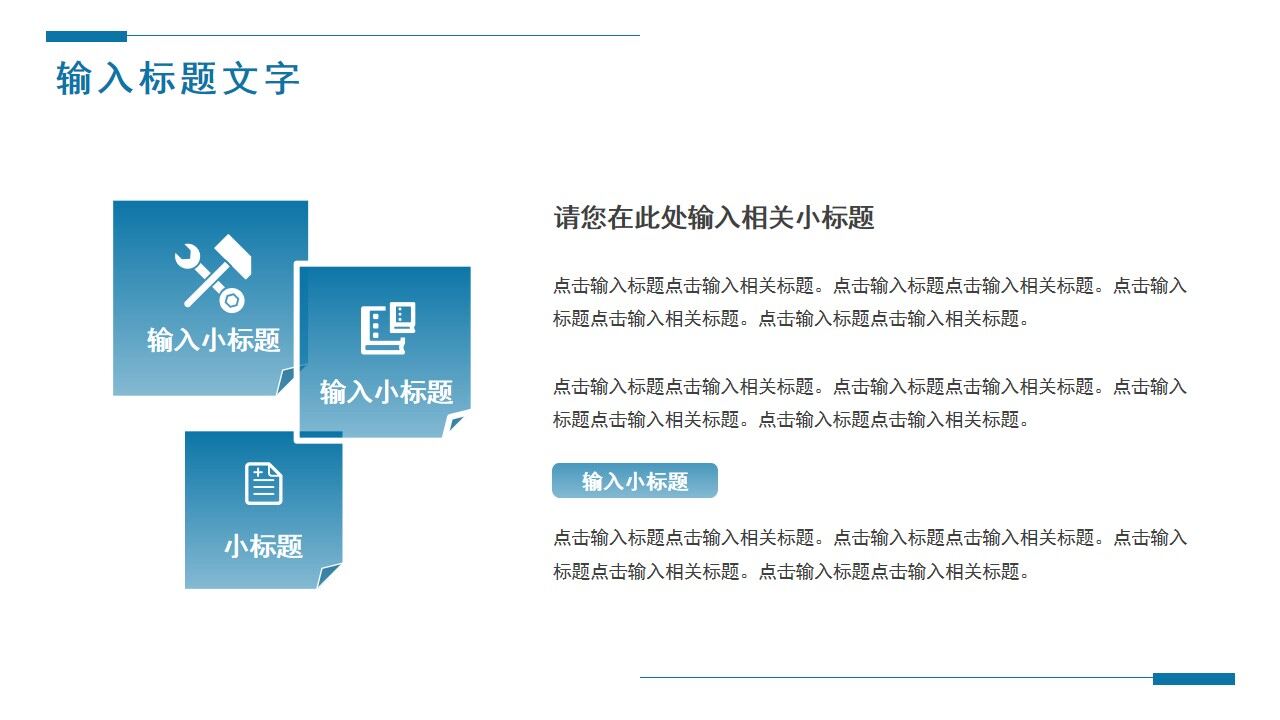 输入标题文字

输入小标题

输入小标题

小标题

请您在此处输入相关小标题

点击输入标题点击输入相关标题。点击输入标题点击输入相关标题。点击输入标题点击输入相关标题。点击输入标题点击输入相关标题。

点击输入标题点击输入相关标题。点击输入标题点击输入相关标题。点击输入标题点击输入相关标题。点击输入标题点击输入相关标题。

输入小标题

点击输入标题点击输入相关标题。点击输入标题点击输入相关标题。点击输入标题点击输入相关标题。点击输入标题点击输入相关标题。